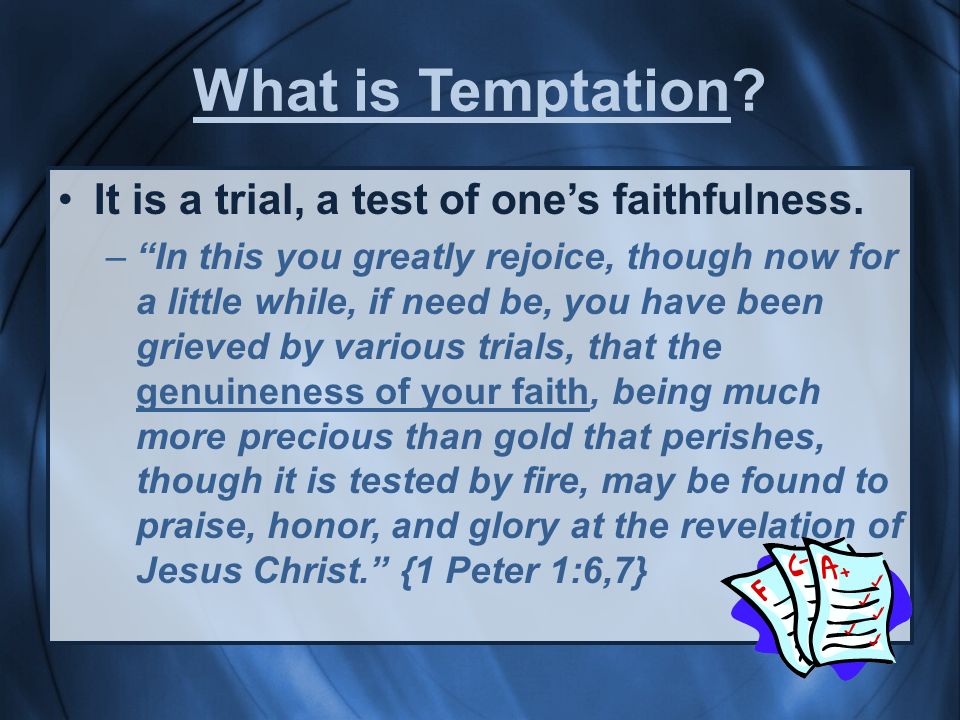 What is Temptation?

• It is a trial, a test of one's faithfulness.

– "In this you greatly rejoice, though now for a little while, if need be, you have been grieved by various trials, that the genuineness of your faith, being much more precious than gold that perishes, though it is tested by fire, may be found to praise, honor, and glory at the revelation of Jesus Christ." {1 Peter 1:6,7}

F C- A+